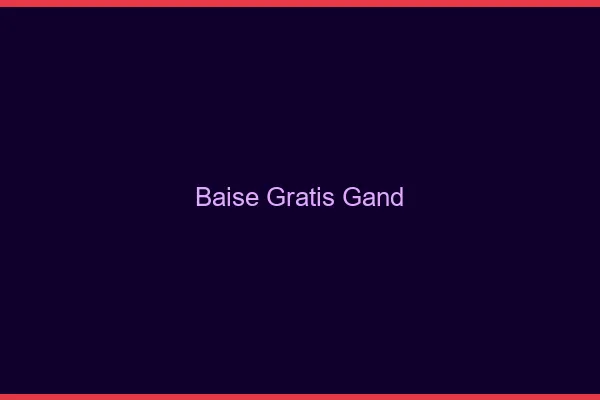 Baise Gratis Gand